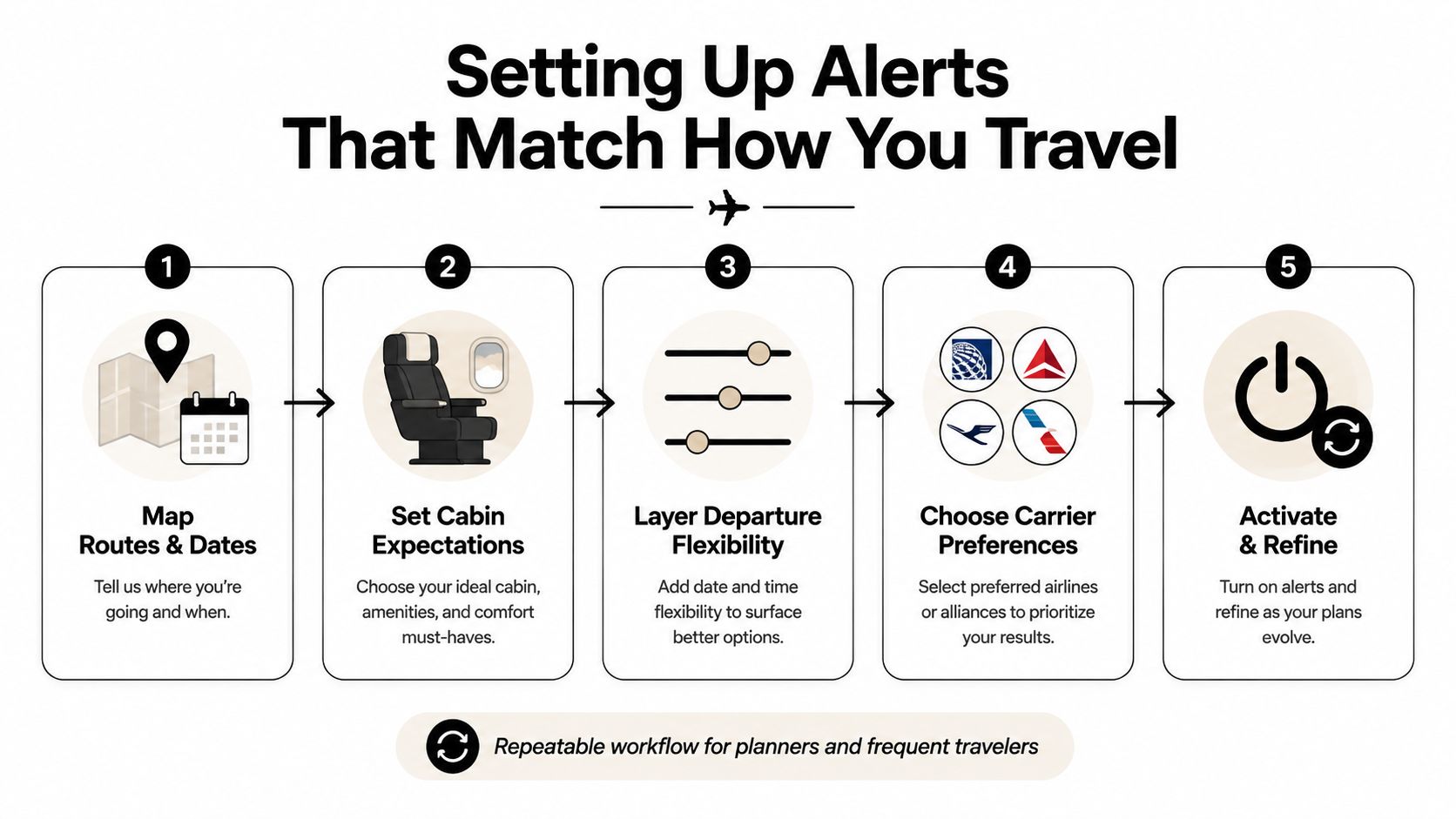 Setting Up Alerts That Match How You Travel

1

Map Routes & Dates

Tell us where you're going and when.

2

Set Cabin Expectations

Choose your ideal cabin, amenities, and comfort must-haves.

3

Layer Departure Flexibility

Add date and time flexibility to surface better options.

4

Choose Carrier Preferences

Select preferred airlines or alliances to prioritize your results.

5

Activate & Refine

Turn on alerts and refine as your plans evolve.

Repeatable workflow for planners and frequent travelers